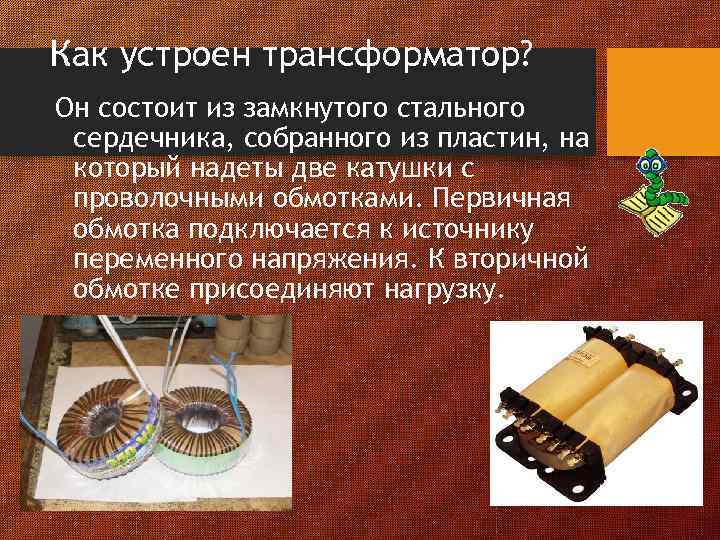 Как устроен трансформатор?

Он состоит из замкнутого стального сердечника, собранного из пластин, на который надеты две катушки с проволочными обмотками. Первичная обмотка подключается к источнику переменного напряжения. К вторичной обмотке присоединяют нагрузку.